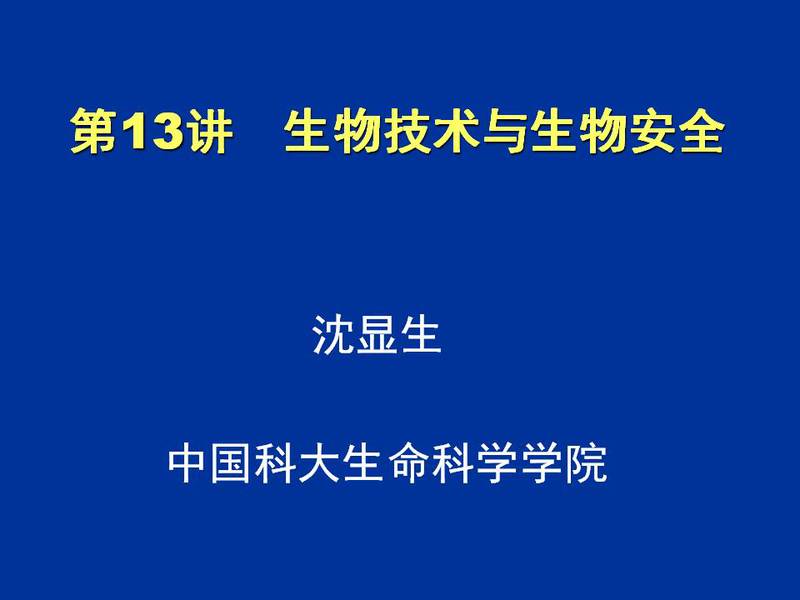 第13讲　生物技术与生物安全

沈显生

中国科大生命科学学院